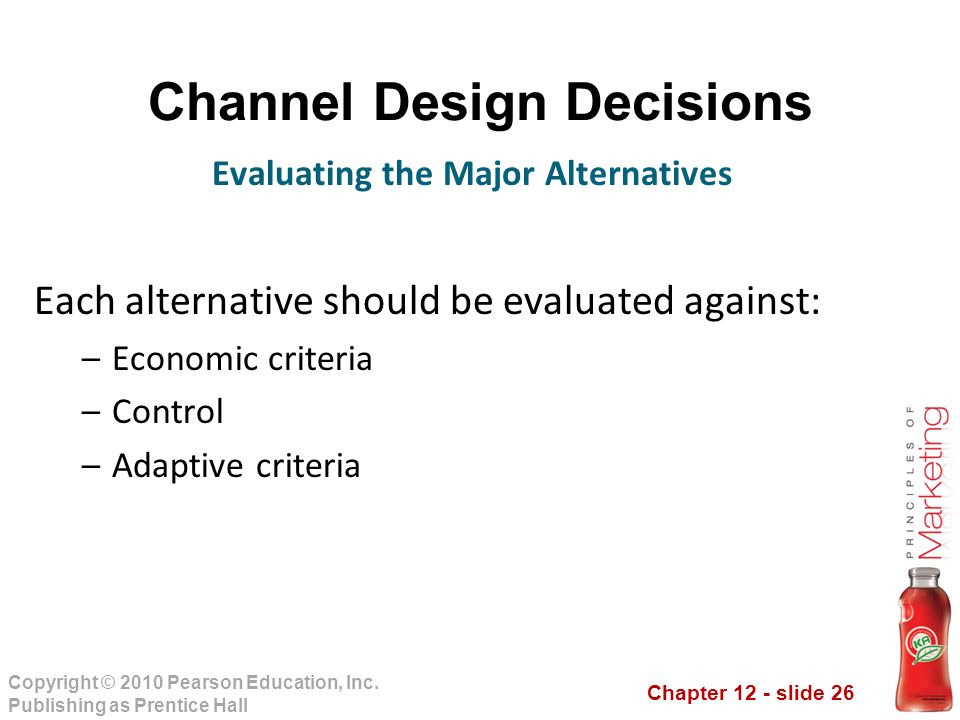 Channel Design Decisions

Evaluating the Major Alternatives

Each alternative should be evaluated against:

– Economic criteria

– Control

– Adaptive criteria

PRINCIPLES OF Marketing

KA

Copyright © 2010 Pearson Education, Inc. Publishing as Prentice Hall

Chapter 12 - slide 26